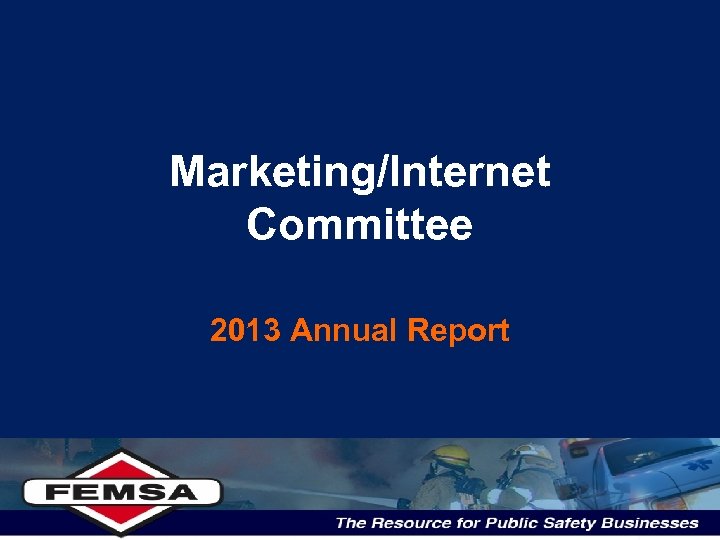 Marketing/Internet Committee

2013 Annual Report

FEMSA

The Resource for Public Safety Businesses